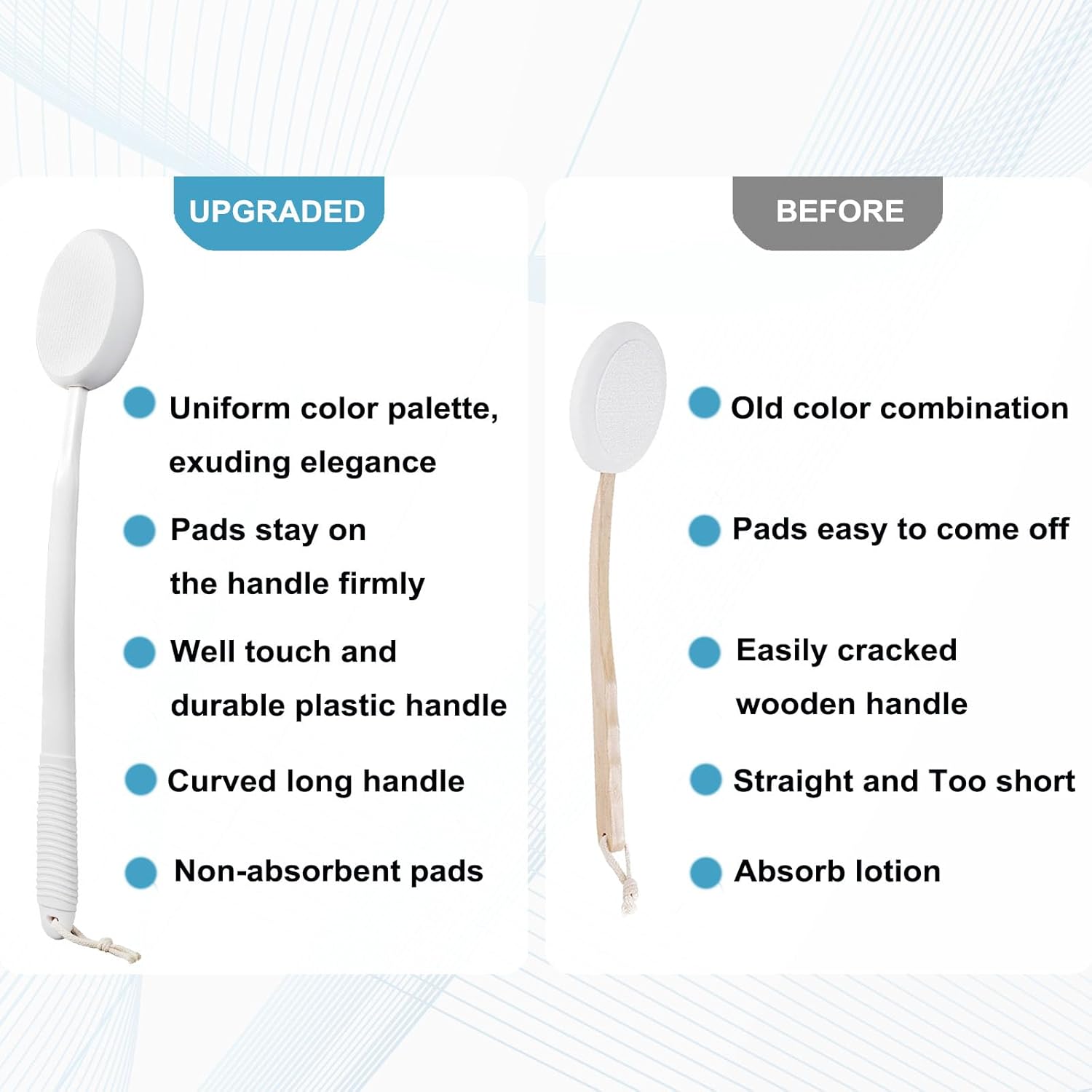 UPGRADED

Uniform color palette, exuding elegance

Pads stay on the handle firmly

Well touch and durable plastic handle

Curved long handle

Non-absorbent pads

BEFORE

Old color combination

Pads easy to come off

Easily cracked wooden handle

Straight and Too short

Absorb lotion